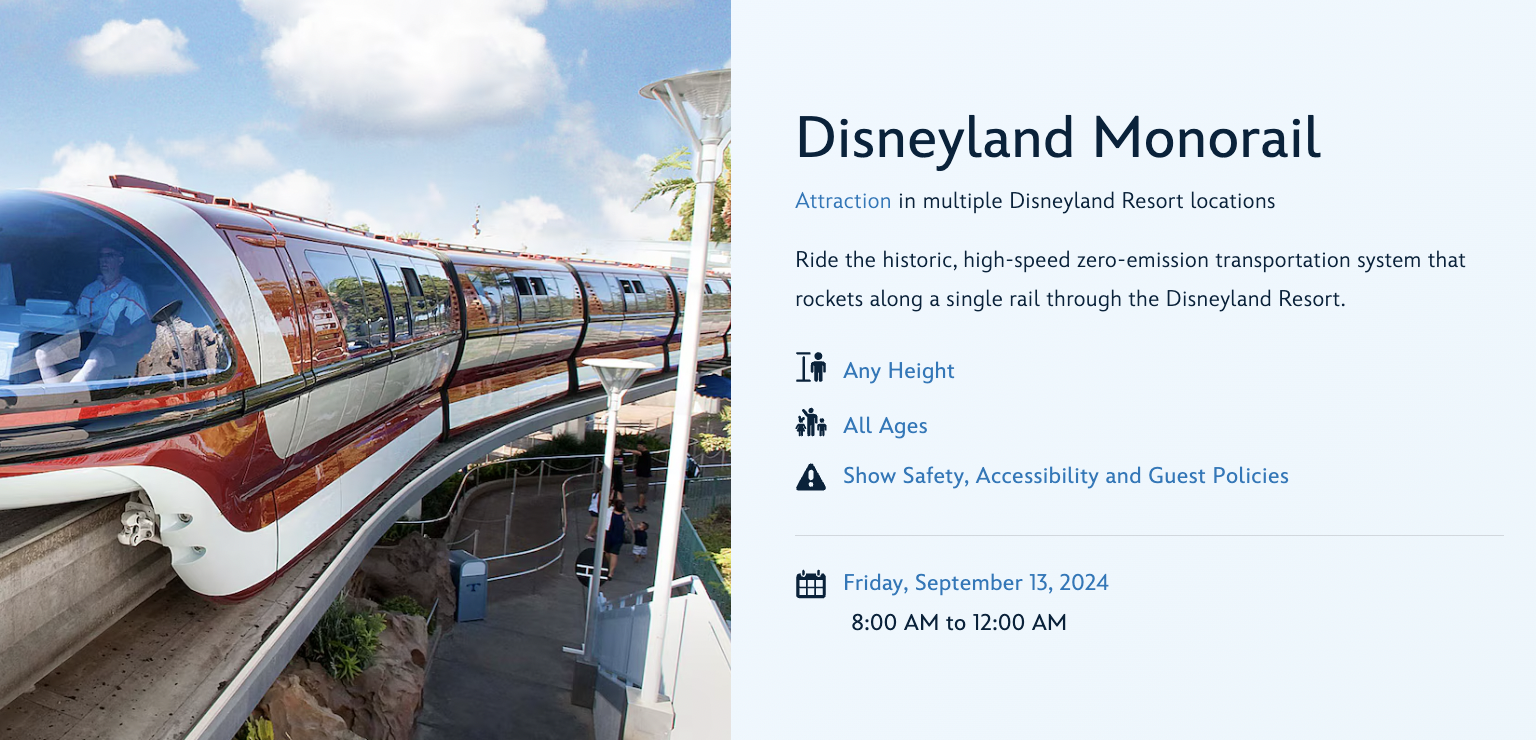 Disneyland Monorail

Attraction in multiple Disneyland Resort locations

Ride the historic, high-speed zero-emission transportation system that rockets along a single rail through the Disneyland Resort.

Any Height

All Ages

Show Safety, Accessibility and Guest Policies

Friday, September 13, 2024
8:00 AM to 12:00 AM